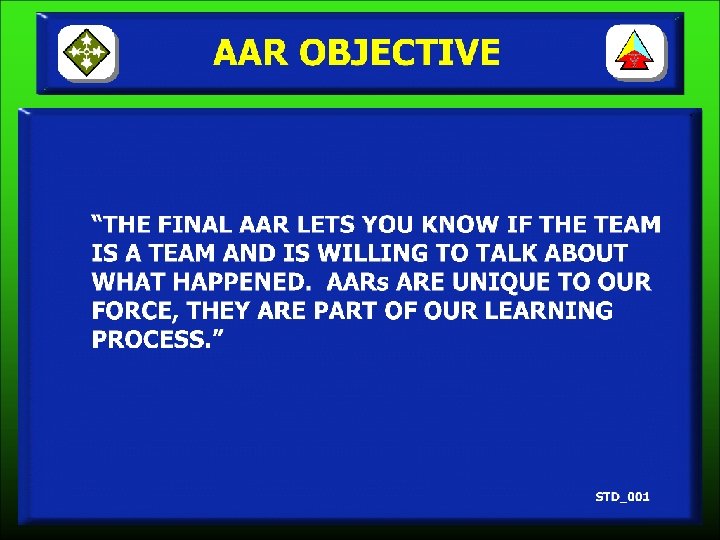 AAR OBJECTIVE

“THE FINAL AAR LETS YOU KNOW IF THE TEAM IS A TEAM AND IS WILLING TO TALK ABOUT WHAT HAPPENED. AARs ARE UNIQUE TO OUR FORCE, THEY ARE PART OF OUR LEARNING PROCESS.”

STD_001